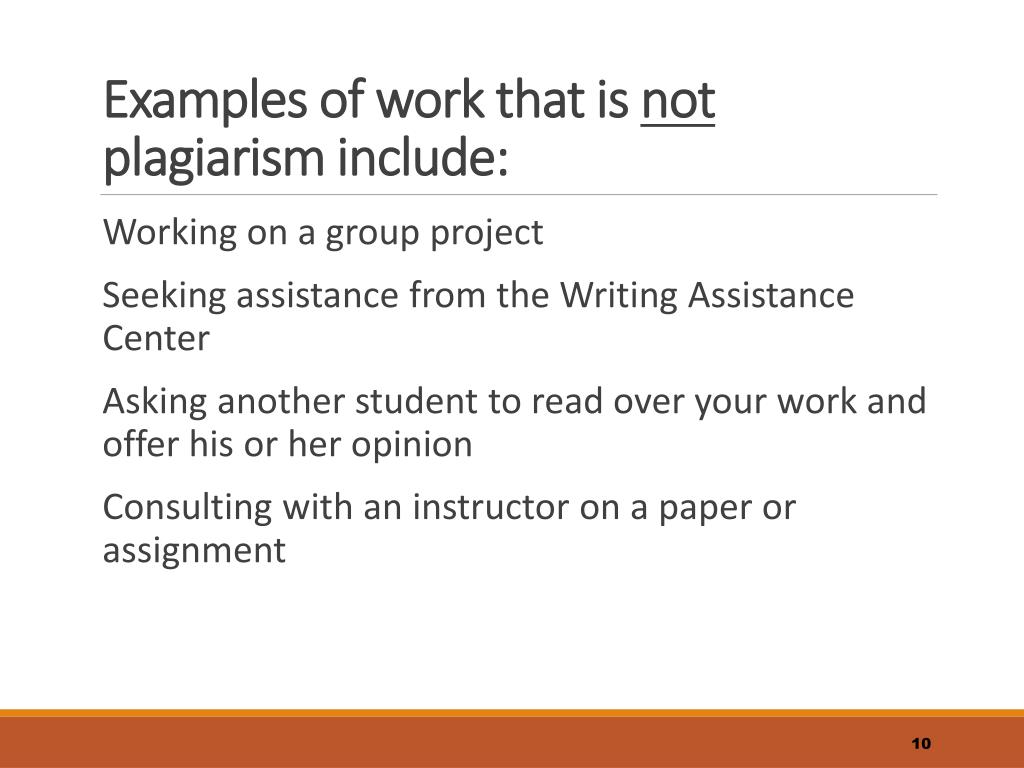 Examples of work that is not plagiarism include:

Working on a group project

Seeking assistance from the Writing Assistance Center

Asking another student to read over your work and offer his or her opinion

Consulting with an instructor on a paper or assignment

10